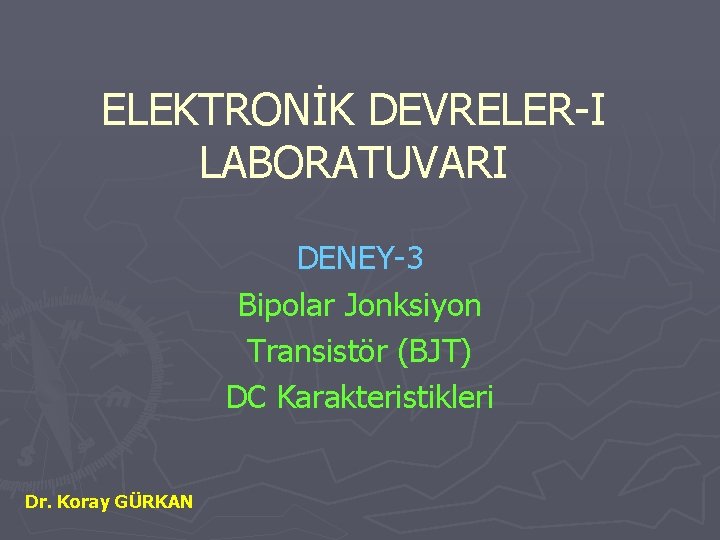 ELEKTRONİK DEVRELER-I LABORATUVARI

DENEY-3
Bipolar Jonksiyon Transistör (BJT) DC Karakteristikleri

Dr. Koray GÜRKAN